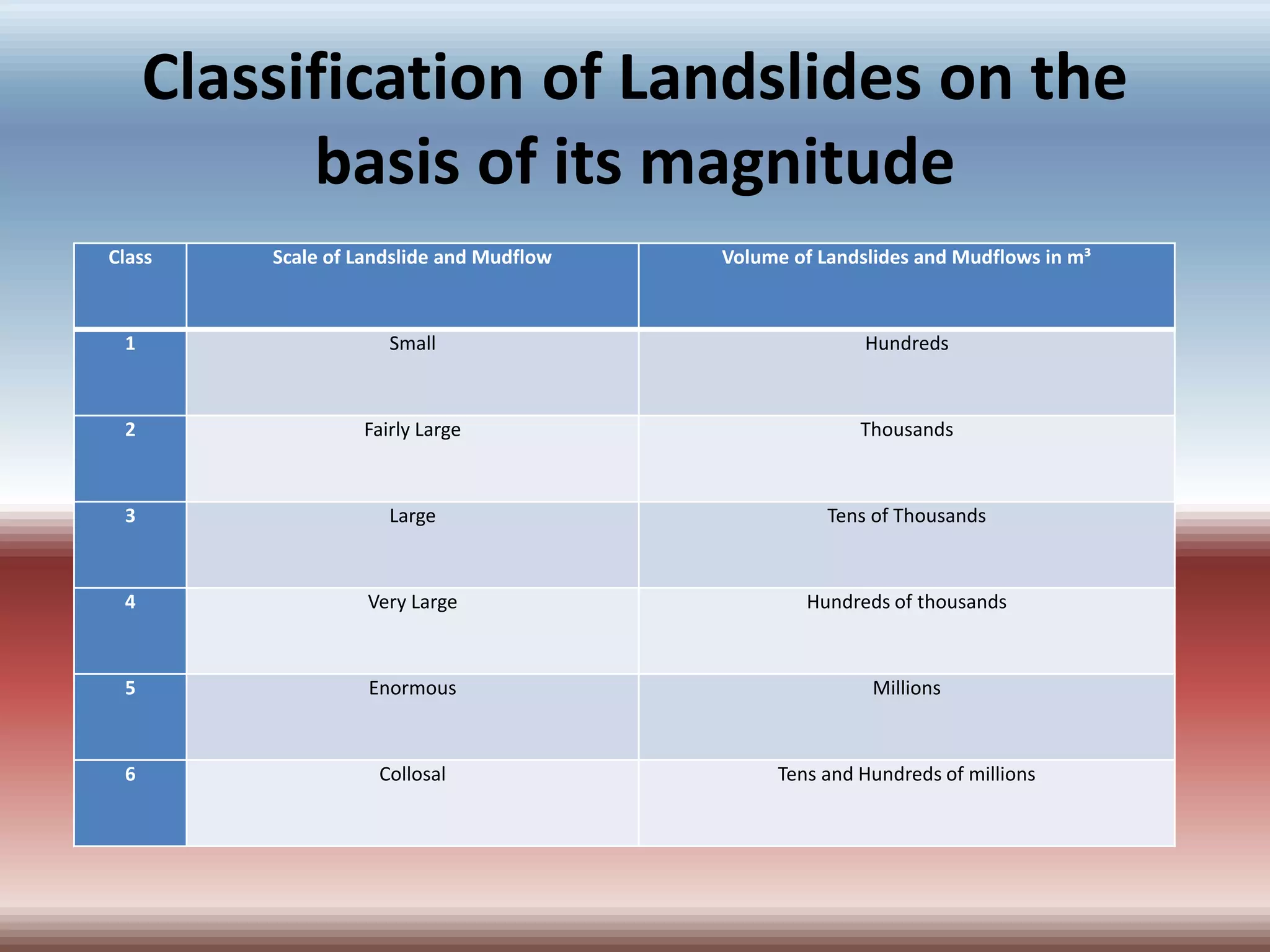 Classification of Landslides on the basis of its magnitude

| Class | Scale of Landslide and Mudflow | Volume of Landslides and Mudflows in $m^3$ |
|---|---|---|
| 1 | Small | Hundreds |
| 2 | Fairly Large | Thousands |
| 3 | Large | Tens of Thousands |
| 4 | Very Large | Hundreds of thousands |
| 5 | Enormous | Millions |
| 6 | Collosal | Tens and Hundreds of millions |